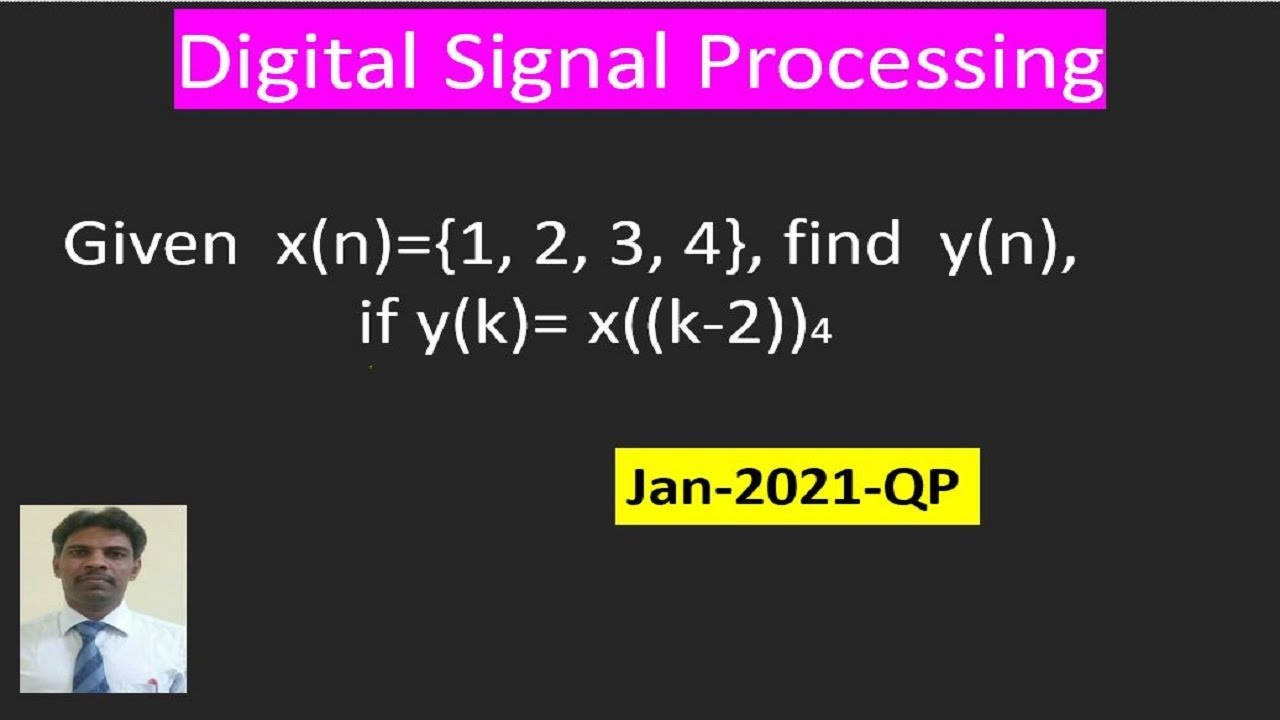 Digital Signal Processing

Given $x(n)=\{1, 2, 3, 4\}$, find $y(n)$, if $y(k)= x((k-2))_4$

Jan-2021-QP